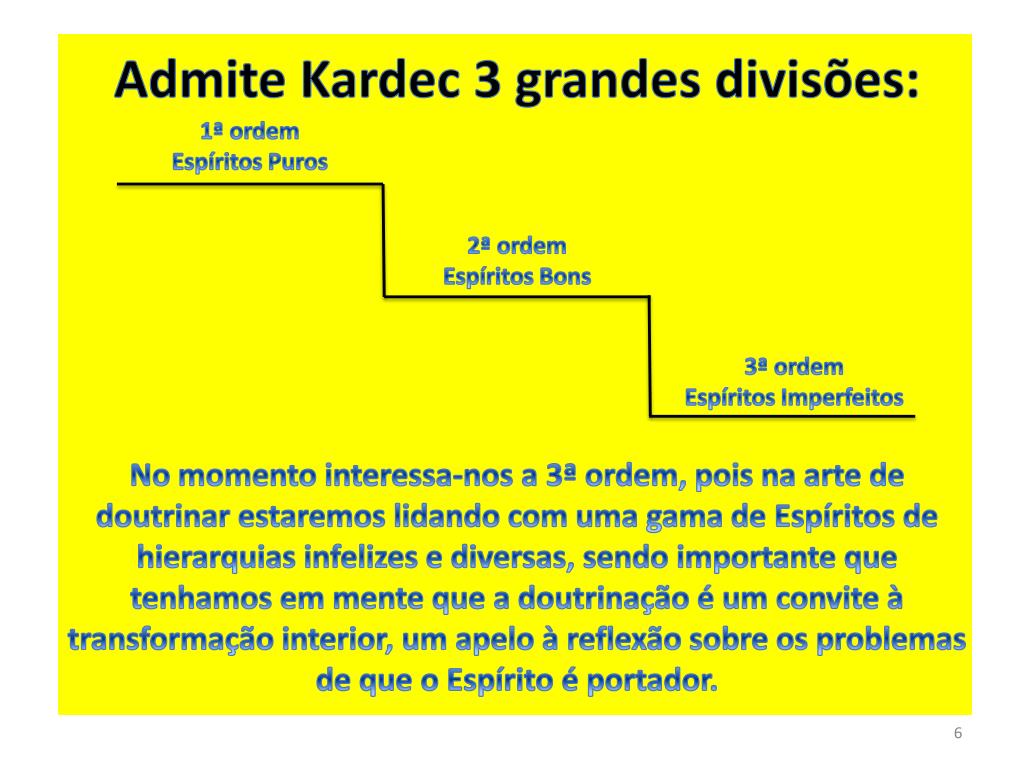 Admite Kardec 3 grandes divisões:

1ª ordem
Espíritos Puros

2ª ordem
Espíritos Bons

3ª ordem
Espíritos Imperfeitos

No momento interessa-nos a 3ª ordem, pois na arte de doutrinar estaremos lidando com uma gama de Espíritos de hierarquias infelizes e diversas, sendo importante que tenhamos em mente que a doutrinação é um convite à transformação interior, um apelo à reflexão sobre os problemas de que o Espírito é portador.

6